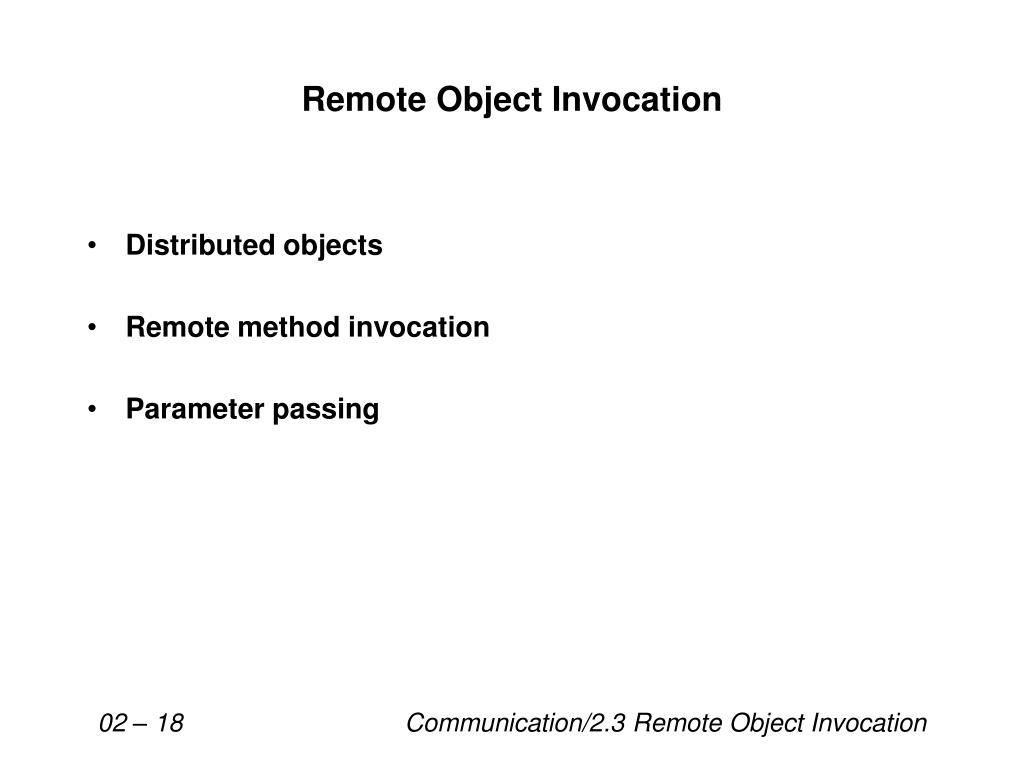 Remote Object Invocation

• Distributed objects

• Remote method invocation

• Parameter passing

02 – 18

Communication/2.3 Remote Object Invocation